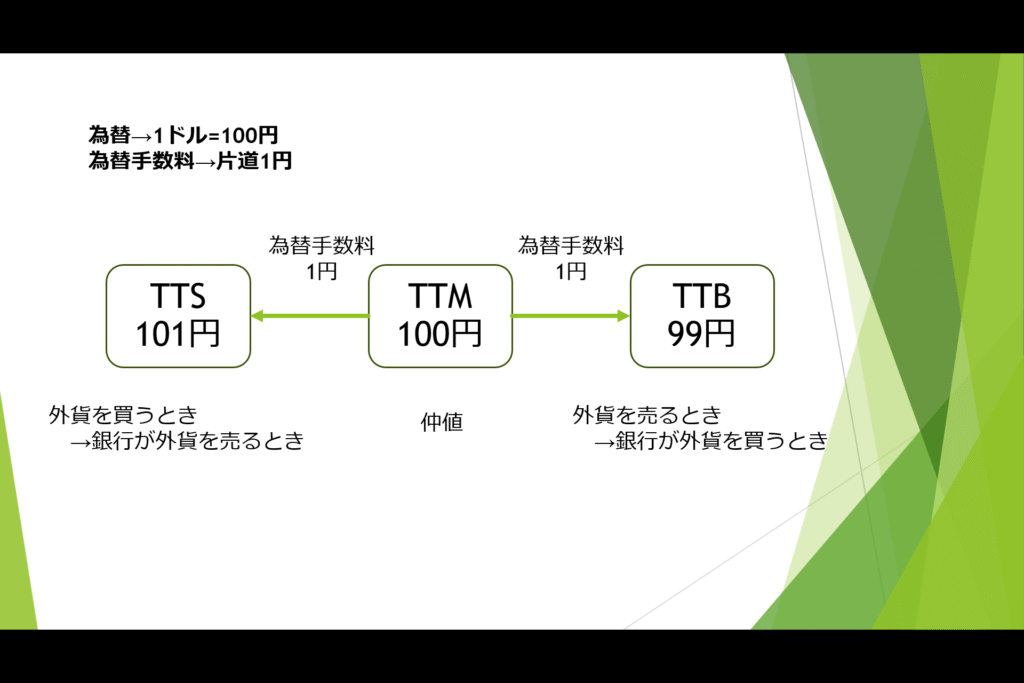 為替→1ドル=100円
為替手数料→片道1円

為替手数料
1円

為替手数料
1円

TTS
101円

TTM
100円

TTB
99円

外貨を買うとき
→銀行が外貨を売るとき

仲値

外貨を売るとき
→銀行が外貨を買うとき